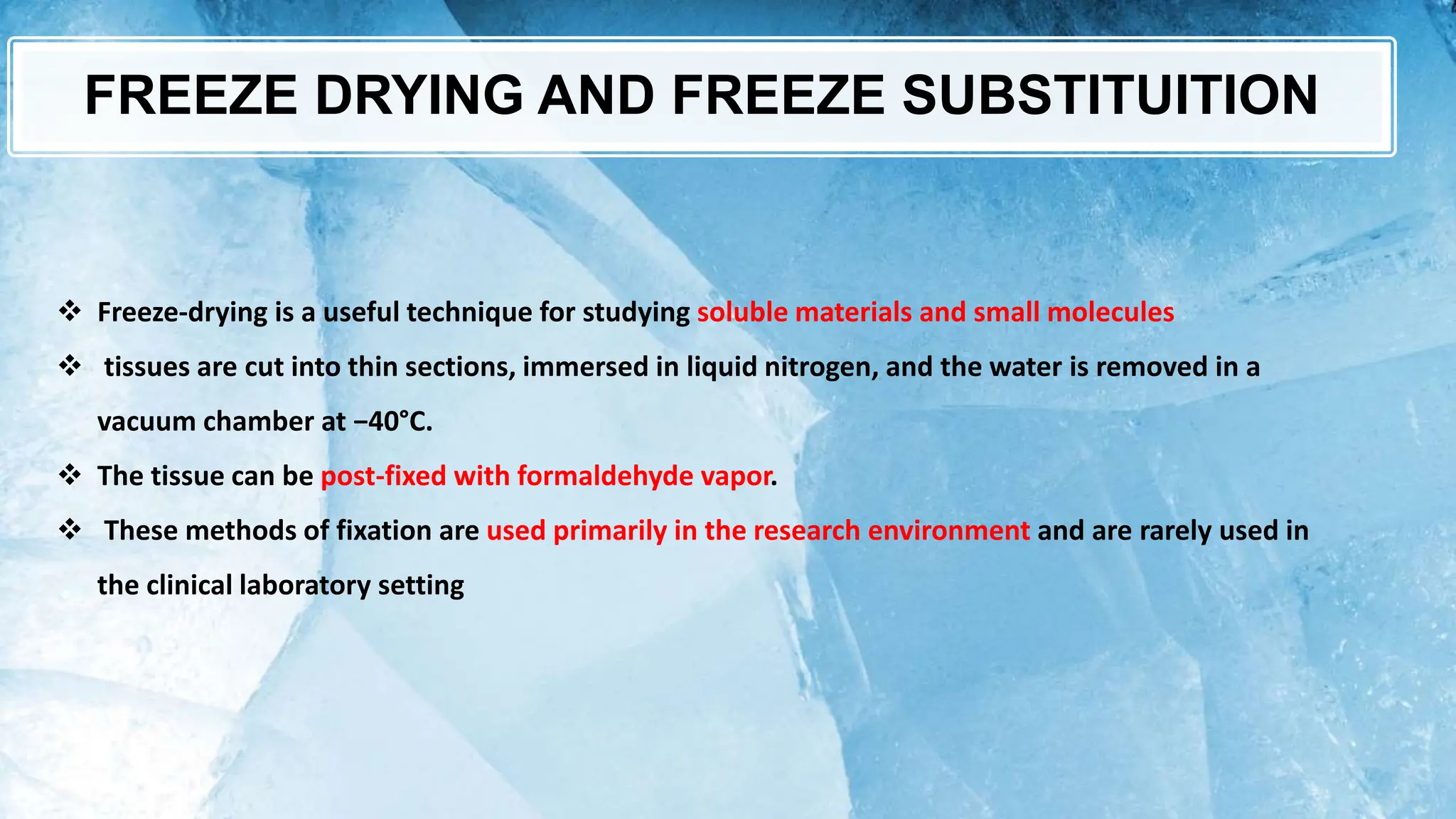 FREEZE DRYING AND FREEZE SUBSTITUITION

❖ Freeze-drying is a useful technique for studying soluble materials and small molecules

❖ tissues are cut into thin sections, immersed in liquid nitrogen, and the water is removed in a vacuum chamber at −40°C.

❖ The tissue can be post-fixed with formaldehyde vapor.

❖ These methods of fixation are used primarily in the research environment and are rarely used in the clinical laboratory setting